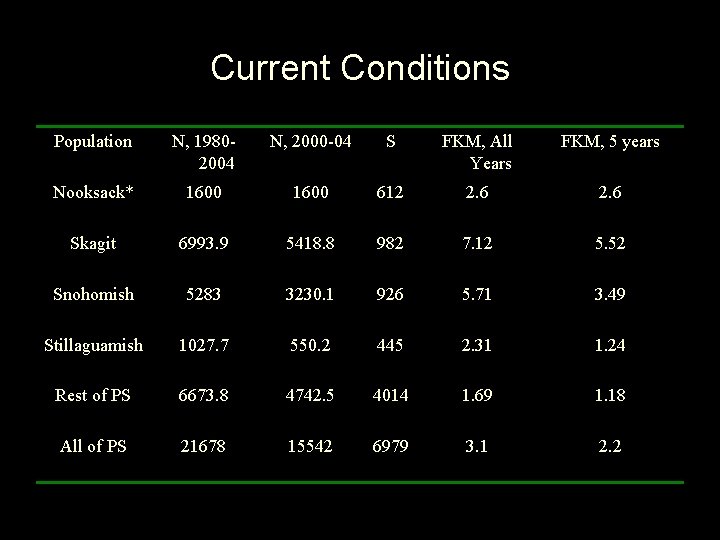 Current Conditions

| Population | N, 1980-2004 | N, 2000-04 | S | FKM, All Years | FKM, 5 years |
|---|---|---|---|---|---|
| Nooksack* | 1600 | 1600 | 612 | 2.6 | 2.6 |
| Skagit | 6993.9 | 5418.8 | 982 | 7.12 | 5.52 |
| Snohomish | 5283 | 3230.1 | 926 | 5.71 | 3.49 |
| Stillaguamish | 1027.7 | 550.2 | 445 | 2.31 | 1.24 |
| Rest of PS | 6673.8 | 4742.5 | 4014 | 1.69 | 1.18 |
| All of PS | 21678 | 15542 | 6979 | 3.1 | 2.2 |